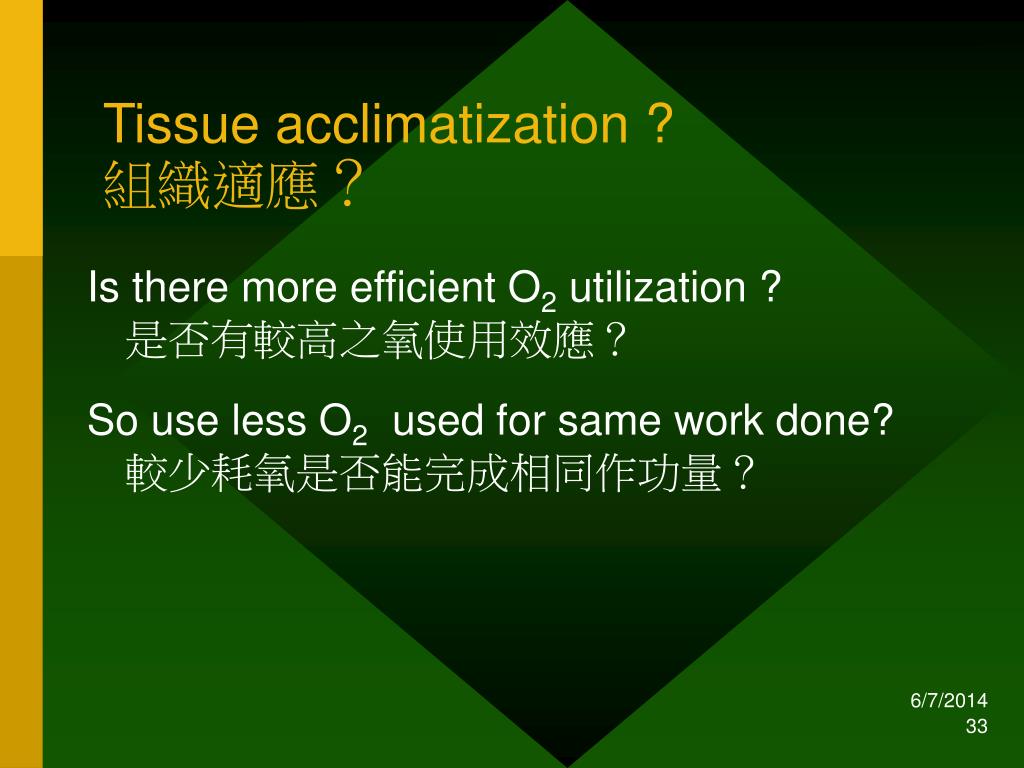 Tissue acclimatization ?
組織適應？

Is there more efficient $O_2$ utilization ?
是否有較高之氧使用效應？

So use less $O_2$ used for same work done?
較少耗氧是否能完成相同作功量？

6/7/2014
33